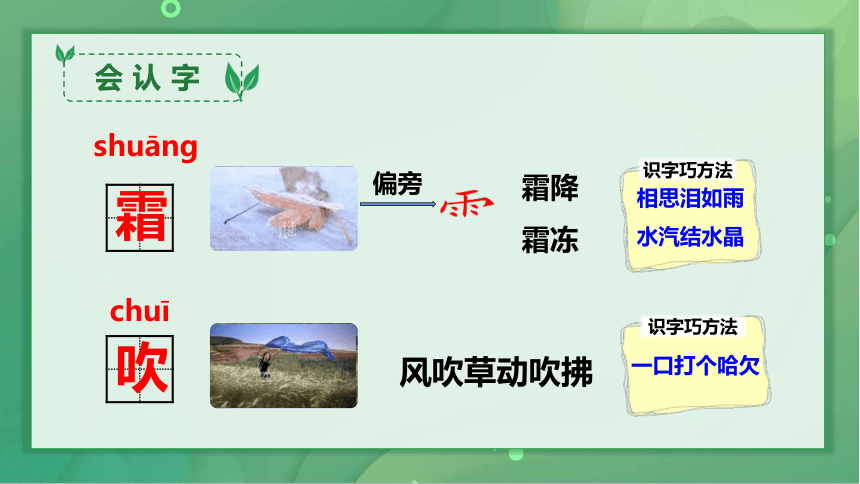 会认字

shuāng

霜

偏旁

⻗

霜降

霜冻

识字巧方法

相思泪如雨

水汽结水晶

chuī

吹

风吹草动吹拂

识字巧方法

一口打个哈欠